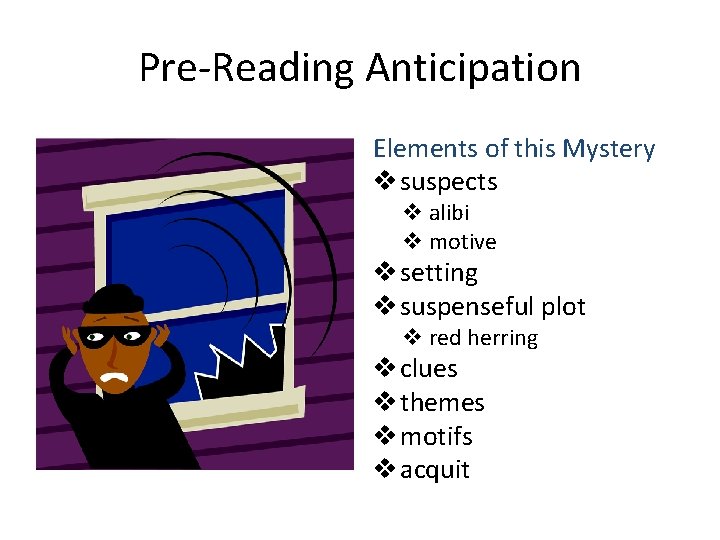 Pre-Reading Anticipation

Elements of this Mystery
❖ suspects
❖ alibi
❖ motive
❖ setting
❖ suspenseful plot
❖ red herring
❖ clues
❖ themes
❖ motifs
❖ acquit